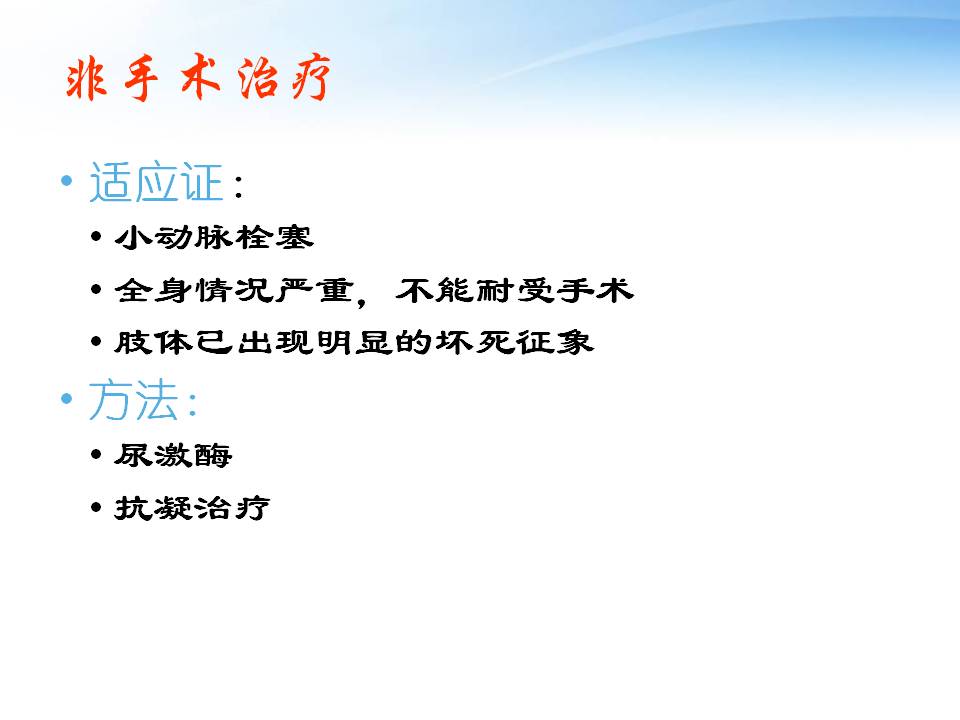 非手术治疗

• 适应证：
• 小动脉栓塞
• 全身情况严重，不能耐受手术
• 肢体已出现明显的坏死征象
• 方法：
• 尿激酶
• 抗凝治疗